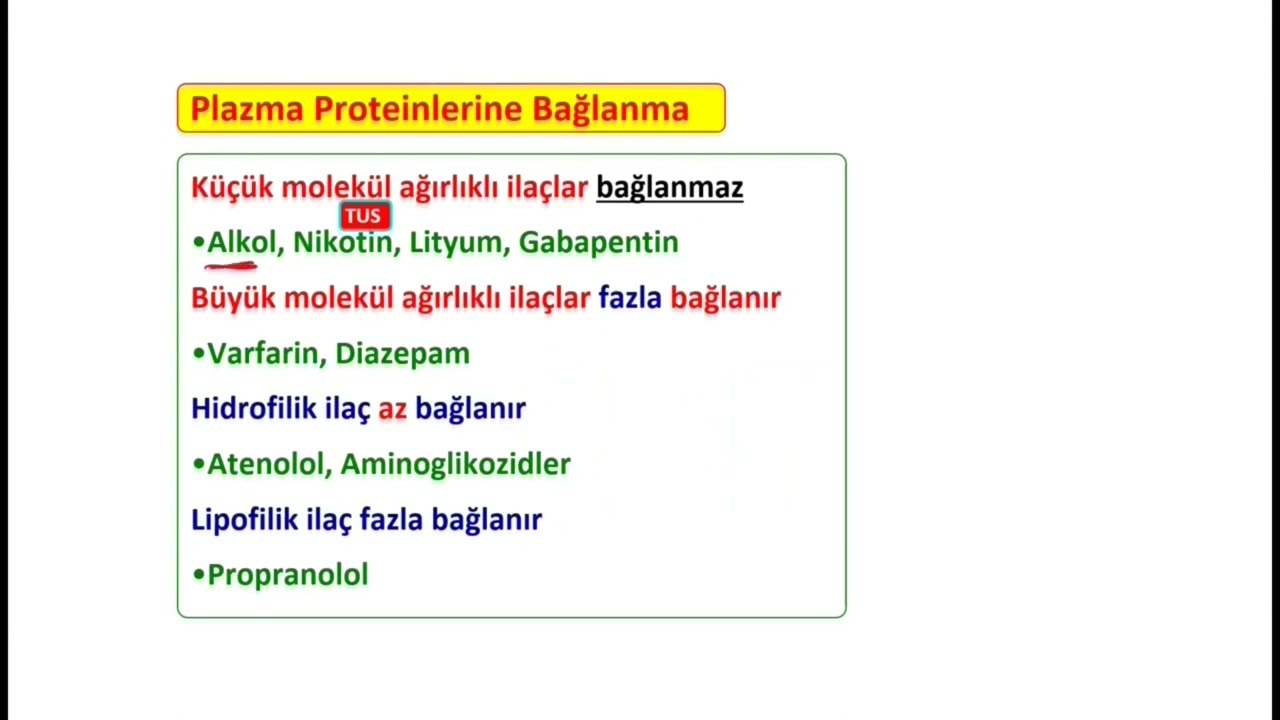 Plazma Proteinlerine Bağlanma

Küçük molekül ağırlıklı ilaçlar bağlanmaz

TUS

•Alkol, Nikotin, Lityum, Gabapentin

Büyük molekül ağırlıklı ilaçlar fazla bağlanır

•Varfarin, Diazepam

Hidrofilik ilaç az bağlanır

•Atenolol, Aminoglikozidler

Lipofilik ilaç fazla bağlanır

•Propranolol